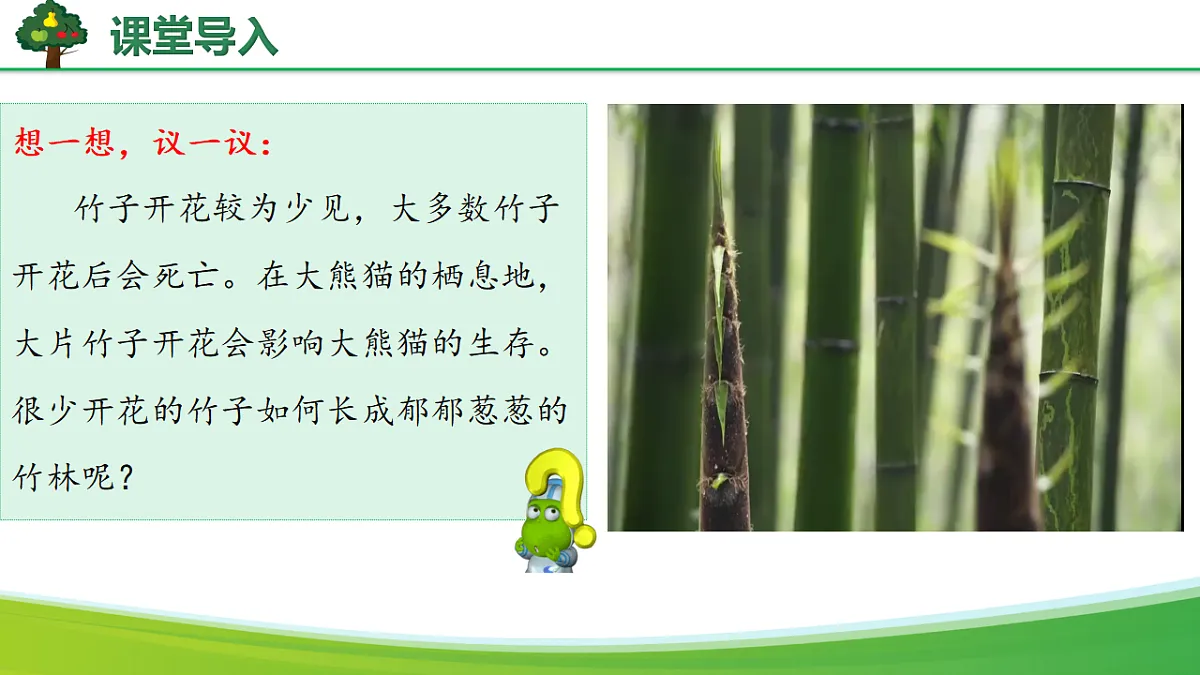 课堂导入

想一想，议一议：

竹子开花较为少见，大多数竹子开花后会死亡。在大熊猫的栖息地，大片竹子开花会影响大熊猫的生存。很少开花的竹子如何长成郁郁葱葱的竹林呢？